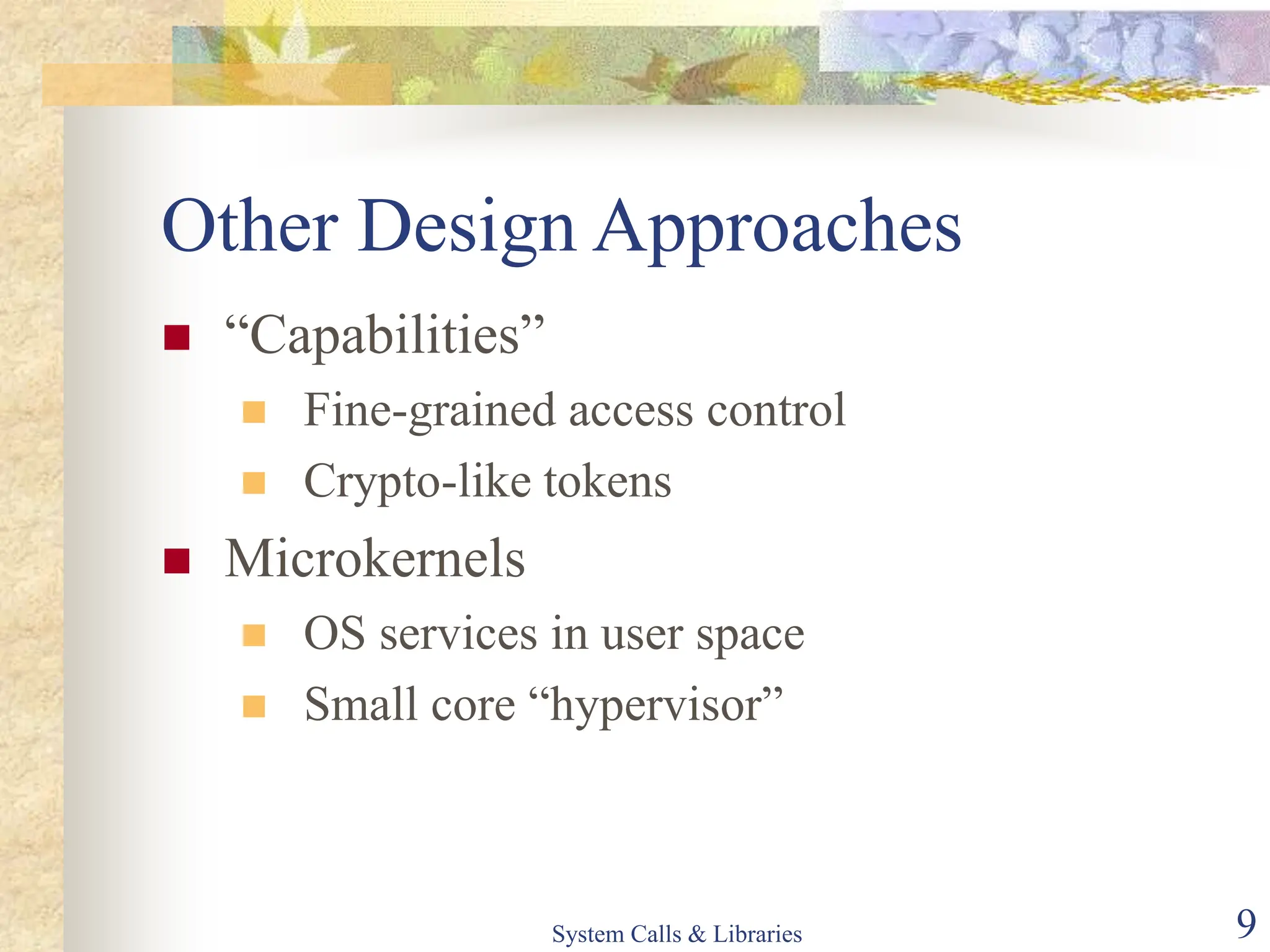 Other Design Approaches

“Capabilities”

Fine-grained access control

Crypto-like tokens

Microkernels

OS services in user space

Small core “hypervisor”

System Calls & Libraries

9